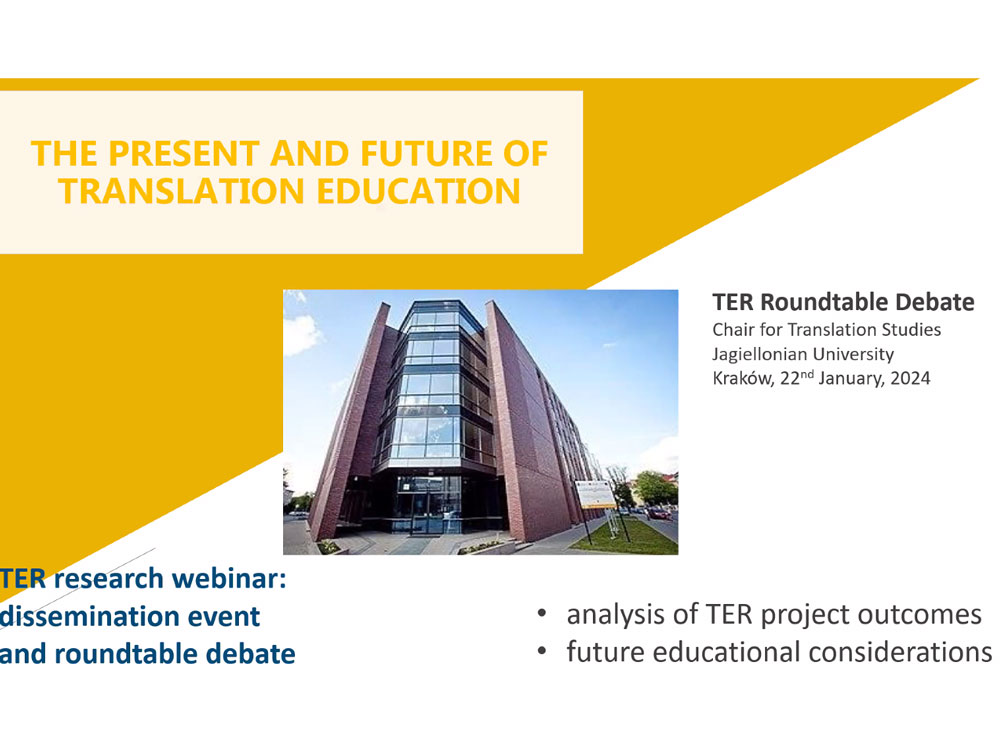 THE PRESENT AND FUTURE OF TRANSLATION EDUCATION

TER Roundtable Debate
Chair for Translation Studies
Jagiellonian University
Kraków, 22$^{nd}$ January, 2024

TER research webinar: dissemination event and roundtable debate

• analysis of TER project outcomes
• future educational considerations